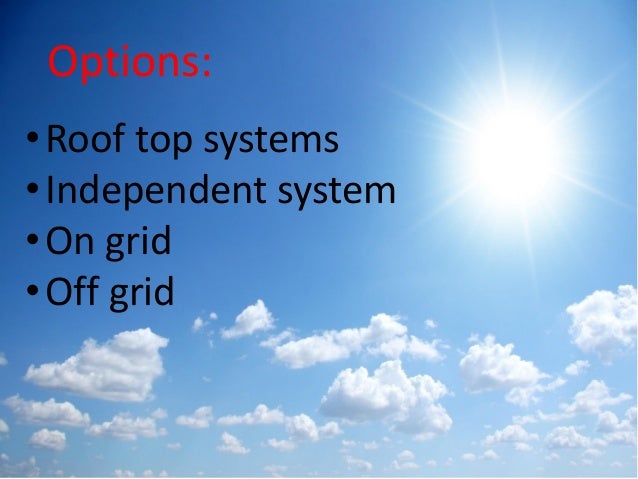 Options:

• Roof top systems
• Independent system
• On grid
• Off grid